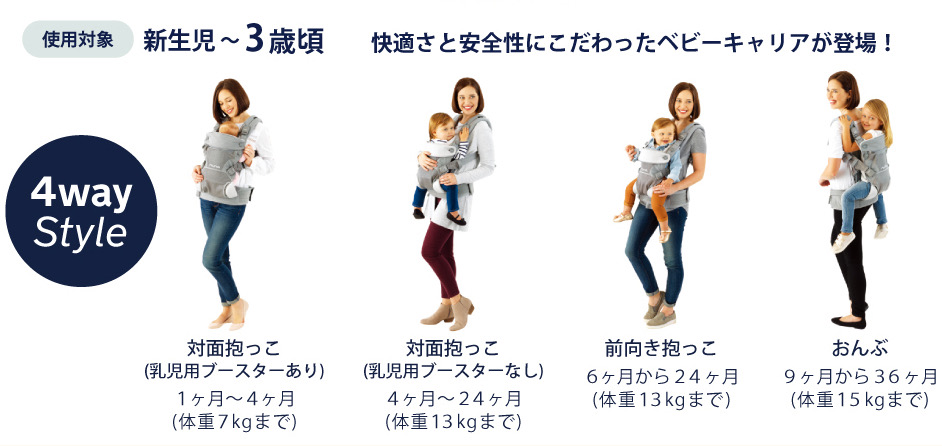 使用対象 新生児～3歳頃 快適さと安全性にこだわったベビーキャリアが登場！

4way Style

対面抱っこ
(乳児用ブースターあり)
1ヶ月～4ヶ月
(体重7kgまで)

対面抱っこ
(乳児用ブースターなし)
4ヶ月～24ヶ月
(体重13kgまで)

前向き抱っこ
6ヶ月から24ヶ月
(体重13kgまで)

おんぶ
9ヶ月から36ヶ月
(体重15kgまで)